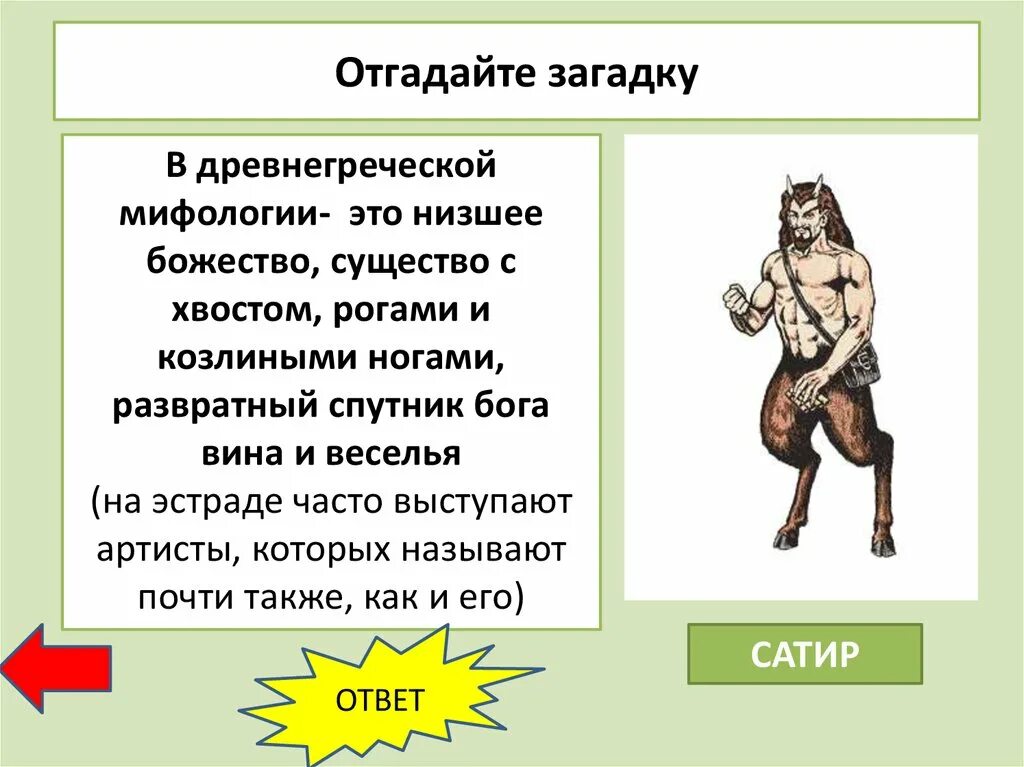 Отгадайте загадку

В древнегреческой мифологии- это низшее божество, существо с хвостом, рогами и козлиными ногами, развратный спутник бога вина и веселья
(на эстраде часто выступают артисты, которых называют почти также, как и его)

САТИР

ОТВЕТ